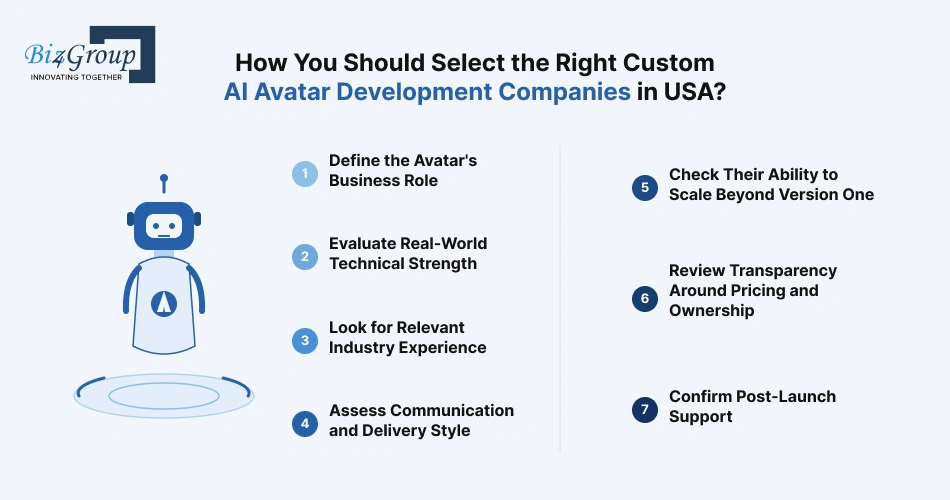 Biz4Group
INNOVATING TOGETHER

How You Should Select the Right Custom AI Avatar Development Companies in USA?

1 Define the Avatar's Business Role

2 Evaluate Real-World Technical Strength

3 Look for Relevant Industry Experience

4 Assess Communication and Delivery Style

5 Check Their Ability to Scale Beyond Version One

6 Review Transparency Around Pricing and Ownership

7 Confirm Post-Launch Support